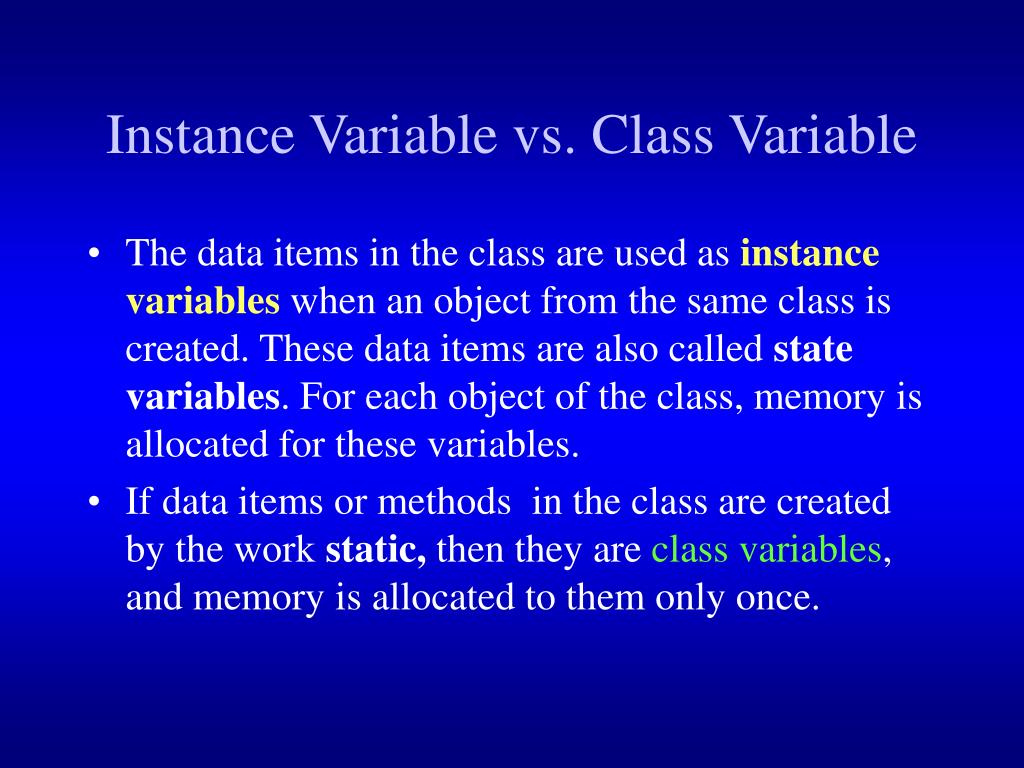 Instance Variable vs. Class Variable

• The data items in the class are used as instance variables when an object from the same class is created. These data items are also called state variables. For each object of the class, memory is allocated for these variables.

• If data items or methods in the class are created by the work static, then they are class variables, and memory is allocated to them only once.